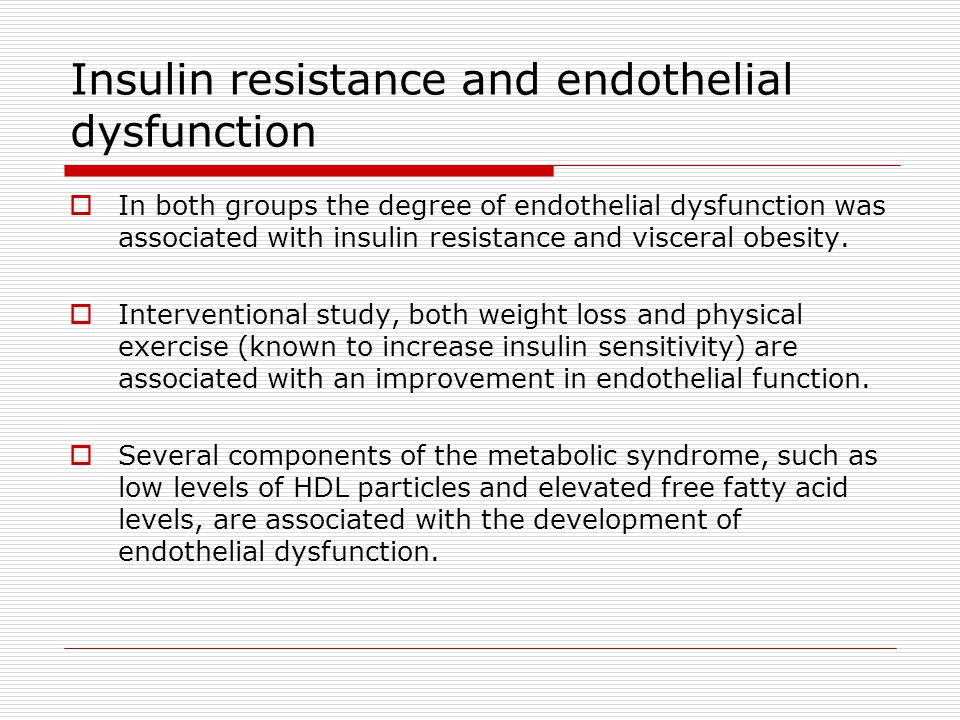 Insulin resistance and endothelial dysfunction

In both groups the degree of endothelial dysfunction was associated with insulin resistance and visceral obesity.

Interventional study, both weight loss and physical exercise (known to increase insulin sensitivity) are associated with an improvement in endothelial function.

Several components of the metabolic syndrome, such as low levels of HDL particles and elevated free fatty acid levels, are associated with the development of endothelial dysfunction.